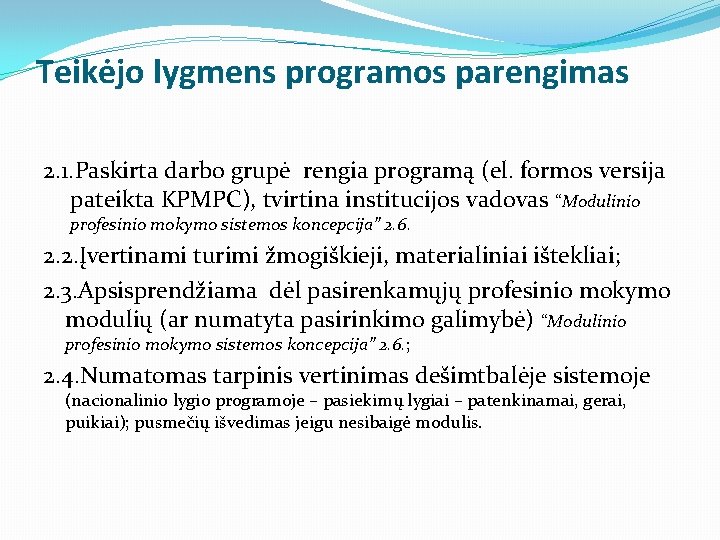 Teikėjo lygmens programos parengimas

2.1.Paskirta darbo grupė rengia programą (el. formos versija pateikta KPMPC), tvirtina institucijos vadovas "Modulinio profesinio mokymo sistemos koncepcija" 2.6.

2.2.Įvertinami turimi žmogiškieji, materialiniai ištekliai;

2.3.Apsisprendžiama dėl pasirenkamųjų profesinio mokymo modulių (ar numatyta pasirinkimo galimybė) "Modulinio profesinio mokymo sistemos koncepcija" 2.6.;

2.4.Numatomas tarpinis vertinimas dešimtbalėje sistemoje (nacionalinio lygio programoje – pasiekimų lygiai – patenkinamai, gerai, puikiai); pusmečių išvedimas jeigu nesibaigė modulis.